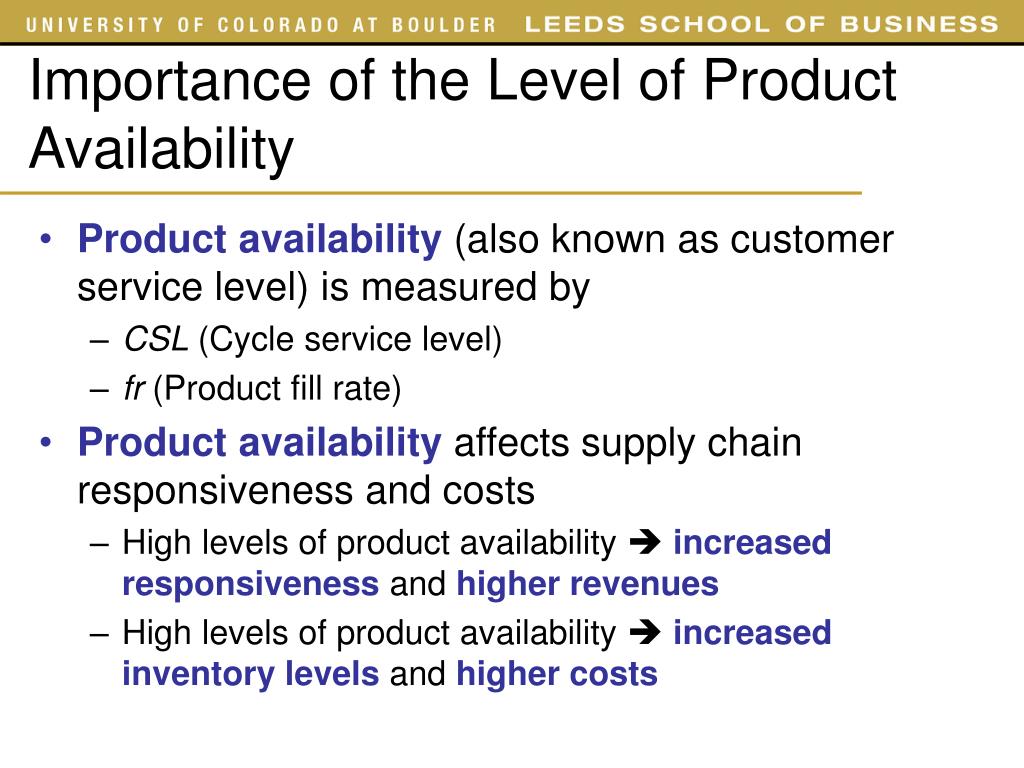 UNIVERSITY OF COLORADO AT BOULDER LEEDS SCHOOL OF BUSINESS

Importance of the Level of Product Availability

• Product availability (also known as customer service level) is measured by
– CSL (Cycle service level)
– fr (Product fill rate)
• Product availability affects supply chain responsiveness and costs
– High levels of product availability ➔ increased responsiveness and higher revenues
– High levels of product availability ➔ increased inventory levels and higher costs